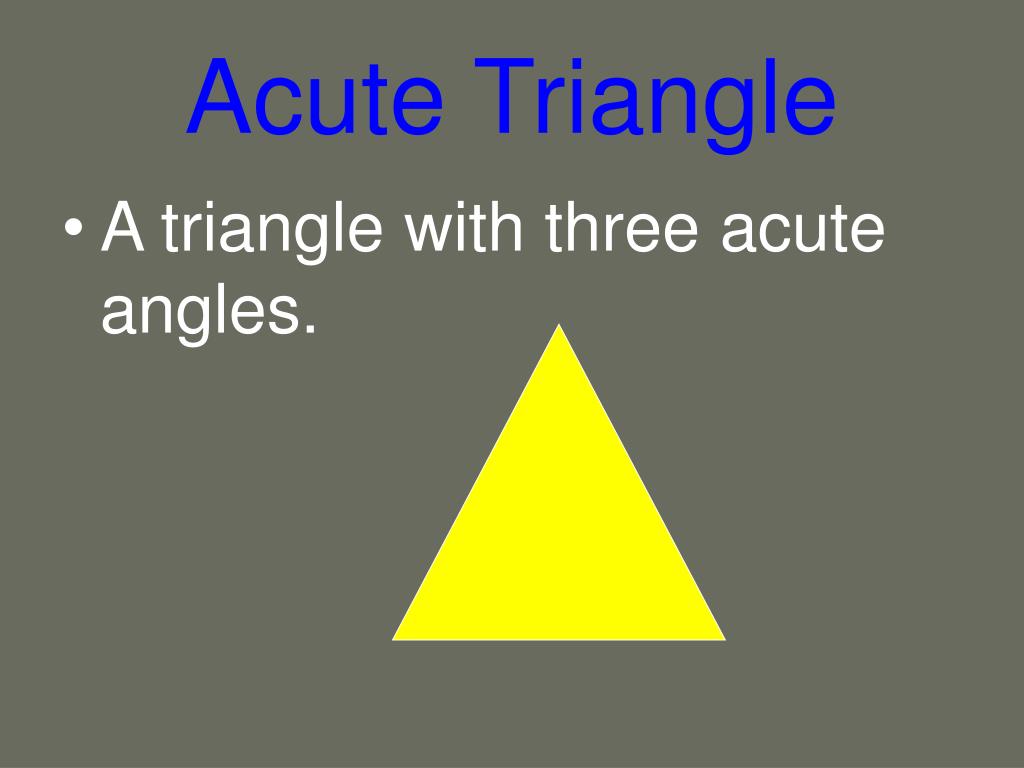 Acute Triangle

• A triangle with three acute angles.